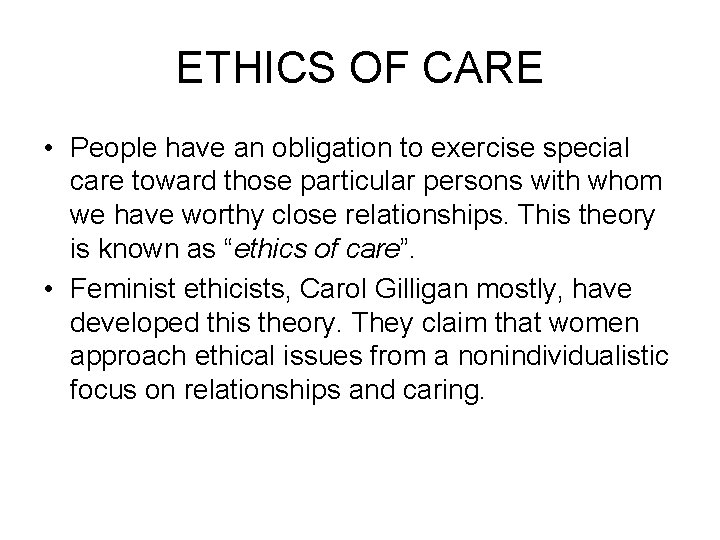 ETHICS OF CARE

• People have an obligation to exercise special care toward those particular persons with whom we have worthy close relationships. This theory is known as “ethics of care”.

• Feminist ethicists, Carol Gilligan mostly, have developed this theory. They claim that women approach ethical issues from a nonindividualistic focus on relationships and caring.